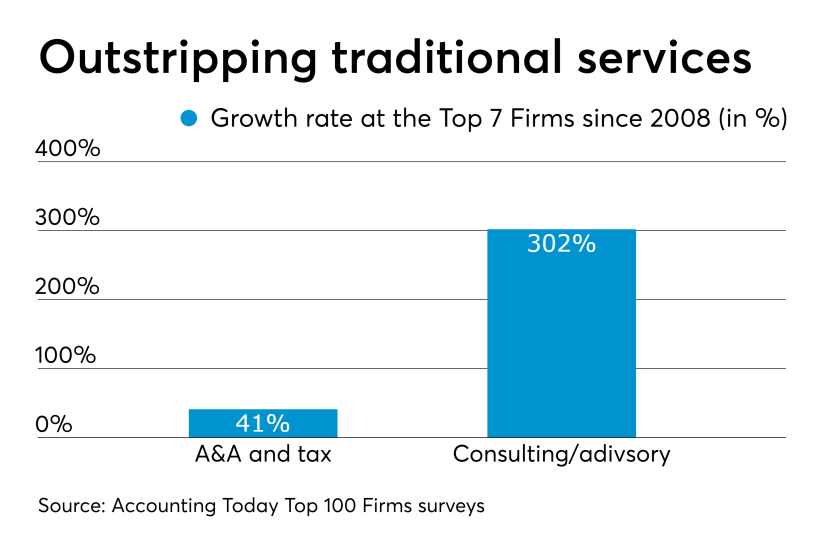 Outstripping traditional services

Growth rate at the Top 7 Firms since 2008 (in %)

400%
300%
200%
100%
0%

41%
302%

A&A and tax
Consulting/adivsory

Source: Accounting Today Top 100 Firms surveys